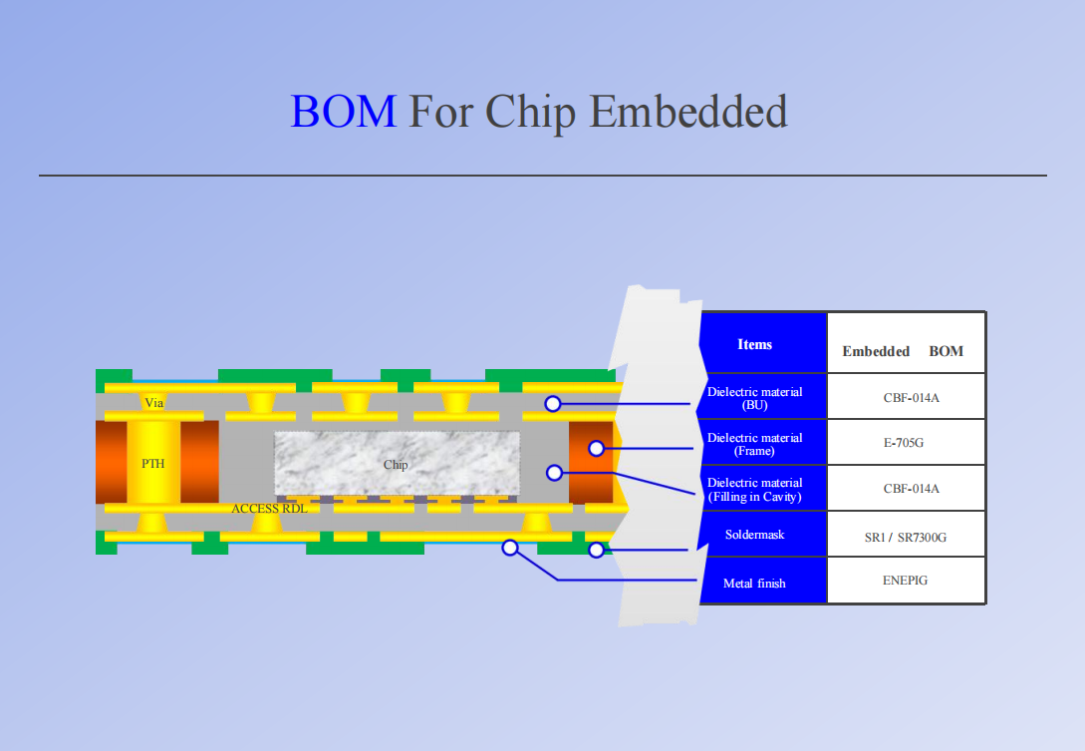 BOM For Chip Embedded

Via

PTH

Chip

ACCESS RDL

| Items | Embedded BOM |
|---|---|
| Dielectric material (BU) | CBF-014A |
| Dielectric material (Frame) | E-705G |
| Dielectric material (Filling in Cavity) | CBF-014A |
| Soldermask | SR1 / SR7300G |
| Metal finish | ENEPIG |